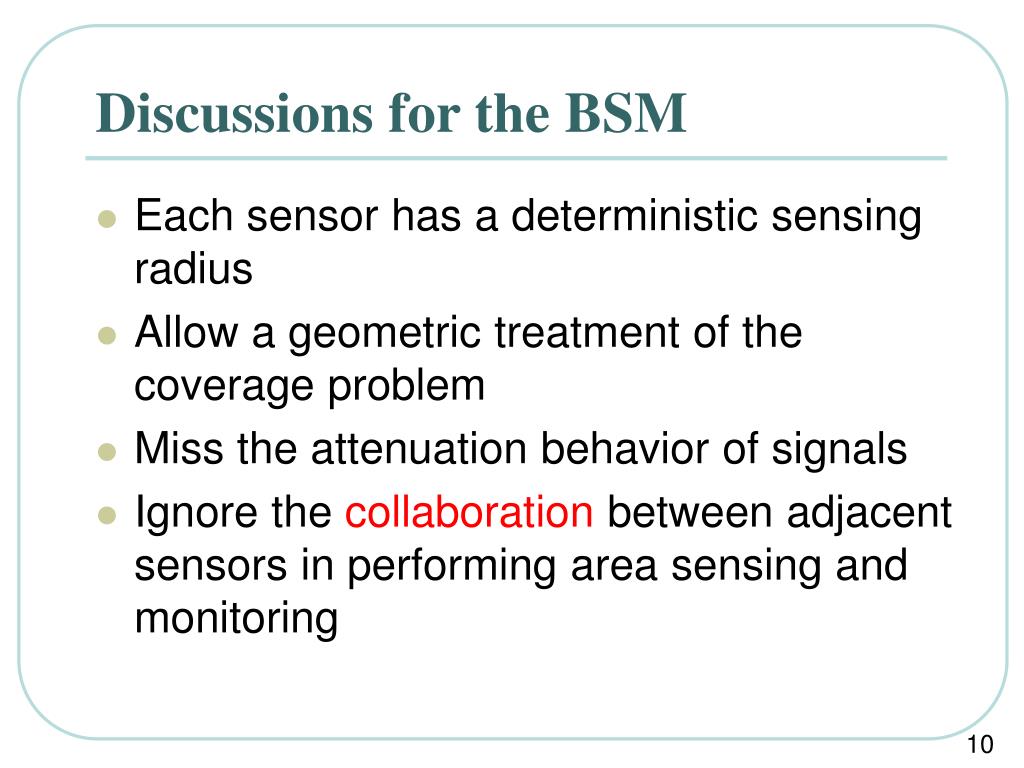 Discussions for the BSM

- Each sensor has a deterministic sensing radius
- Allow a geometric treatment of the coverage problem
- Miss the attenuation behavior of signals
- Ignore the collaboration between adjacent sensors in performing area sensing and monitoring

10